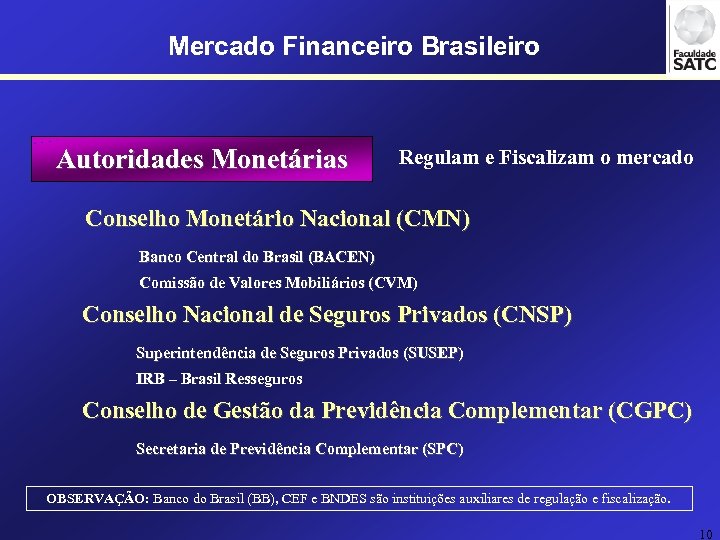 Mercado Financeiro Brasileiro

Faculdade SATC

Autoridades Monetárias

Regulam e Fiscalizam o mercado

Conselho Monetário Nacional (CMN)

Banco Central do Brasil (BACEN)

Comissão de Valores Mobiliários (CVM)

Conselho Nacional de Seguros Privados (CNSP)

Superintendência de Seguros Privados (SUSEP)

IRB – Brasil Resseguros

Conselho de Gestão da Previdência Complementar (CGPC)

Secretaria de Previdência Complementar (SPC)

OBSERVAÇÃO: Banco do Brasil (BB), CEF e BNDES são instituições auxiliares de regulação e fiscalização.

10